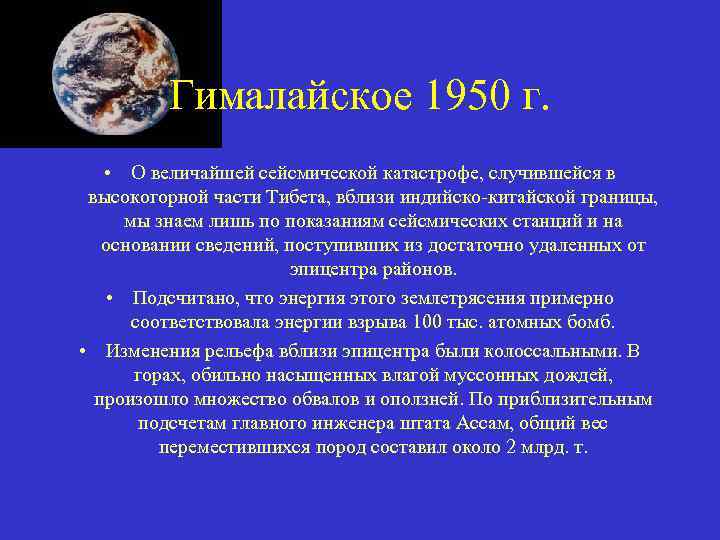 Гималайское 1950 г.

• О величайшей сейсмической катастрофе, случившейся в высокогорной части Тибета, вблизи индийско-китайской границы, мы знаем лишь по показаниям сейсмических станций и на основании сведений, поступивших из достаточно удаленных от эпицентра районов.

• Подсчитано, что энергия этого землетрясения примерно соответствовала энергии взрыва 100 тыс. атомных бомб.

• Изменения рельефа вблизи эпицентра были колоссальными. В горах, обильно насыщенных влагой муссонных дождей, произошло множество обвалов и оползней. По приблизительным подсчетам главного инженера штата Ассам, общий вес переместившихся пород составил около 2 млрд. т.